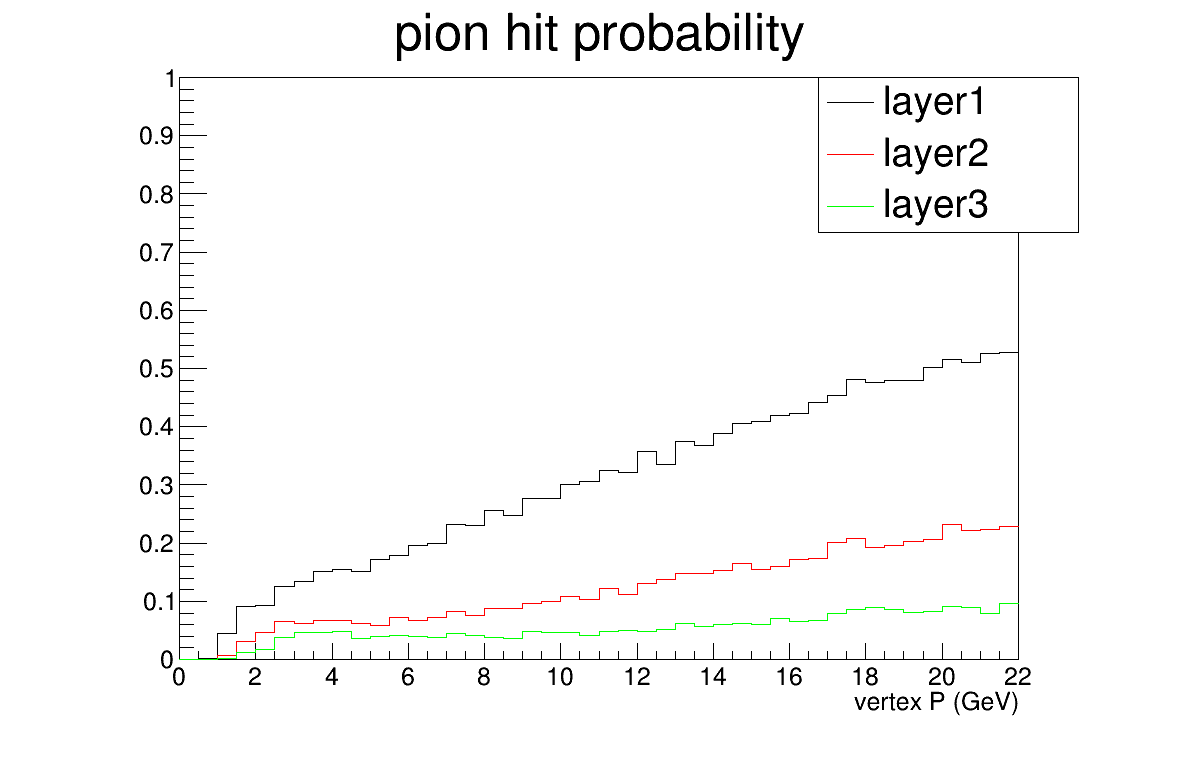 pion hit probability

layer1
layer2
layer3

1
0.9
0.8
0.7
0.6
0.5
0.4
0.3
0.2
0.1
0

0 2 4 6 8 10 12 14 16 18 20 22

vertex P (GeV)